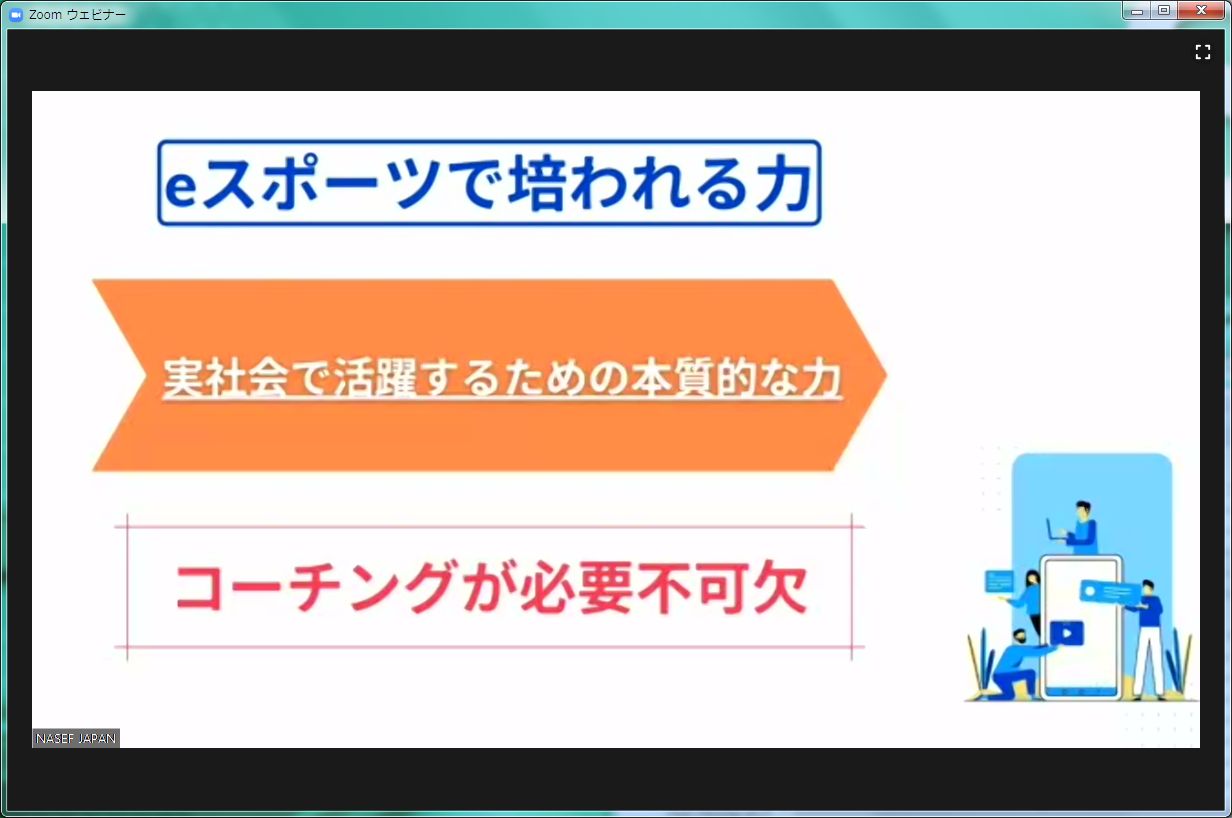 Zoom ウェビナー

eスポーツで培われる力

実社会で活躍するための本質的な力

コーチングが必要不可欠

NASEF JAPAN